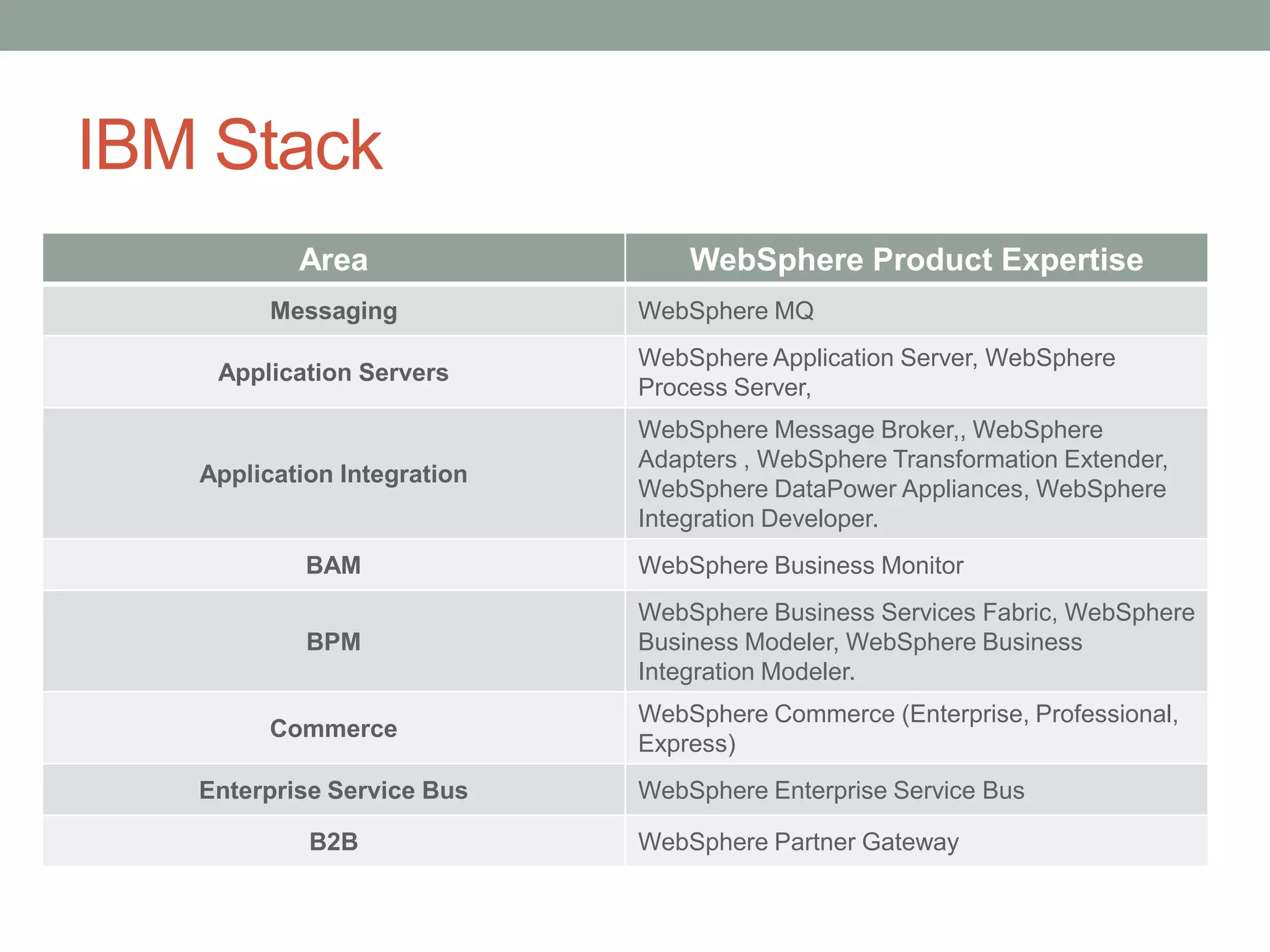 IBM Stack

| Area | WebSphere Product Expertise |
|---|---|
| Messaging | WebSphere MQ |
| Application Servers | WebSphere Application Server, WebSphere Process Server, |
| Application Integration | WebSphere Message Broker,, WebSphere Adapters , WebSphere Transformation Extender, WebSphere DataPower Appliances, WebSphere Integration Developer. |
| BAM | WebSphere Business Monitor |
| BPM | WebSphere Business Services Fabric, WebSphere Business Modeler, WebSphere Business Integration Modeler. |
| Commerce | WebSphere Commerce (Enterprise, Professional, Express) |
| Enterprise Service Bus | WebSphere Enterprise Service Bus |
| B2B | WebSphere Partner Gateway |